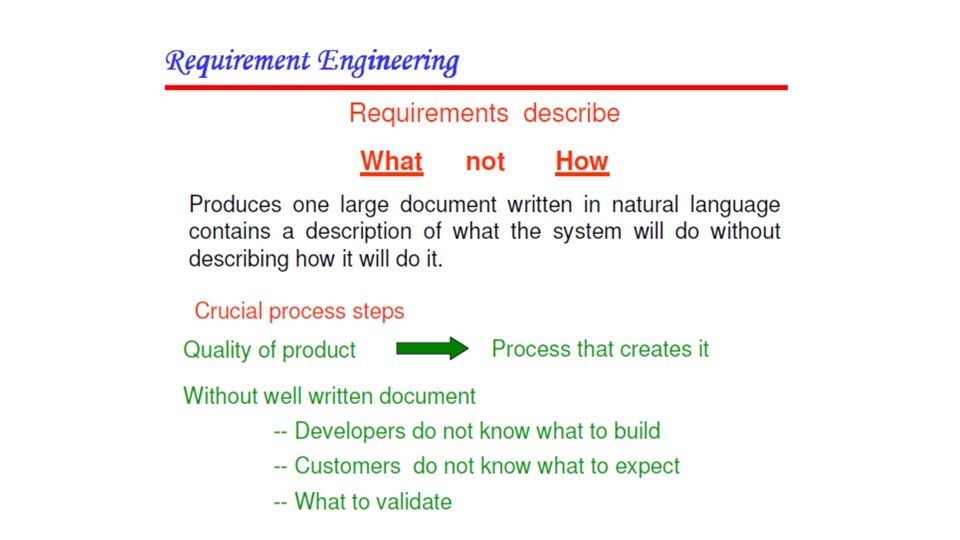 Requirement Engineering

Requirements describe

What not How

Produces one large document written in natural language contains a description of what the system will do without describing how it will do it.

Crucial process steps

Quality of product Process that creates it

Without well written document

-- Developers do not know what to build

-- Customers do not know what to expect

-- What to validate